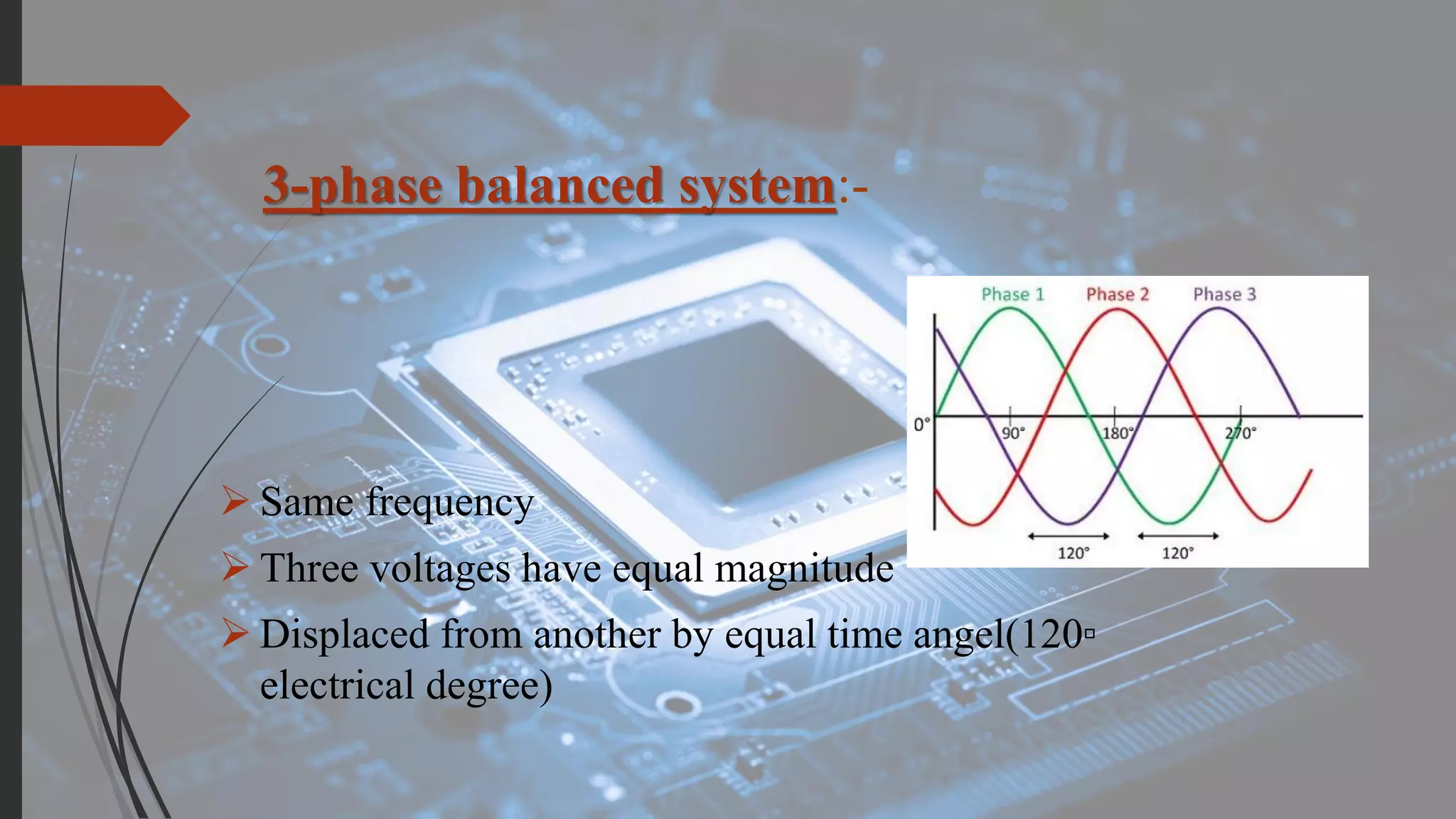 3-phase balanced system:-

Phase 1 Phase 2 Phase 3

0° 90° 180° 270°

120° 120°

➢ Same frequency

➢ Three voltages have equal magnitude

➢ Displaced from another by equal time angel(120▫ electrical degree)